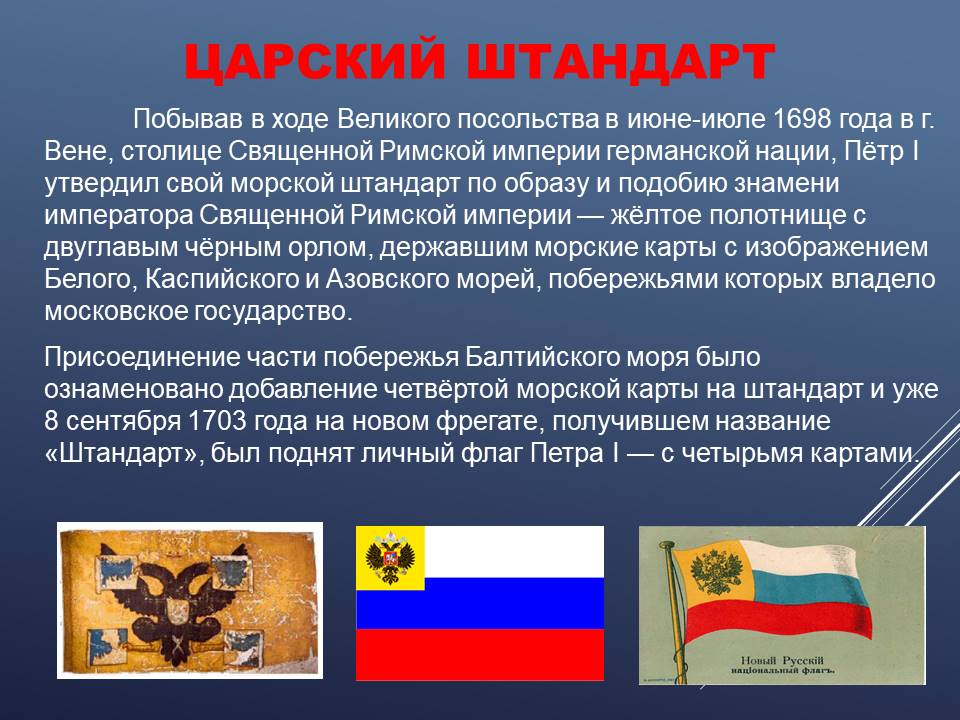 ЦАРСКИЙ ШТАНДАРТ

Побывав в ходе Великого посольства в июне-июле 1698 года в г. Вене, столице Священной Римской империи германской нации, Пётр I утвердил свой морской штандарт по образу и подобию знамени императора Священной Римской империи — жёлтое полотнище с двуглавым чёрным орлом, державшим морские карты с изображением Белого, Каспийского и Азовского морей, побережьями которых владело московское государство.

Присоединение части побережья Балтийского моря было ознаменовано добавление четвёртой морской карты на штандарт и уже 8 сентября 1703 года на новом фрегате, получившем название «Штандарт», был поднят личный флаг Петра I — с четырьмя картами.

Новый Русскій національный флагъ.